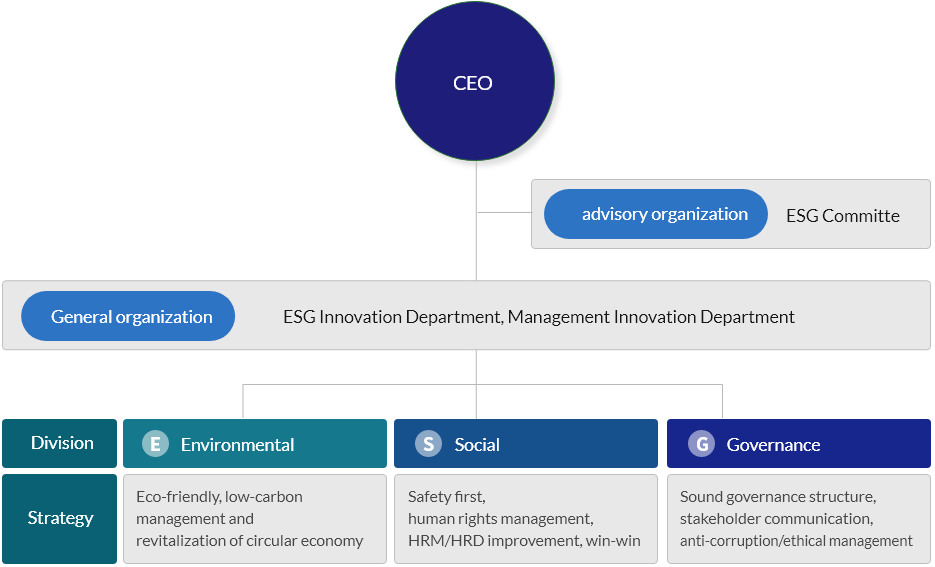 CEO

advisory organization ESG Committe

General organization ESG Innovation Department, Management Innovation Department

| Division | E Environmental | S Social | G Governance |
|---|---|---|---|
| Strategy | Eco-friendly, low-carbon management and revitalization of circular economy | Safety first, human rights management, HRM/HRD improvement, win-win | Sound governance structure, stakeholder communication, anti-corruption/ethical management |